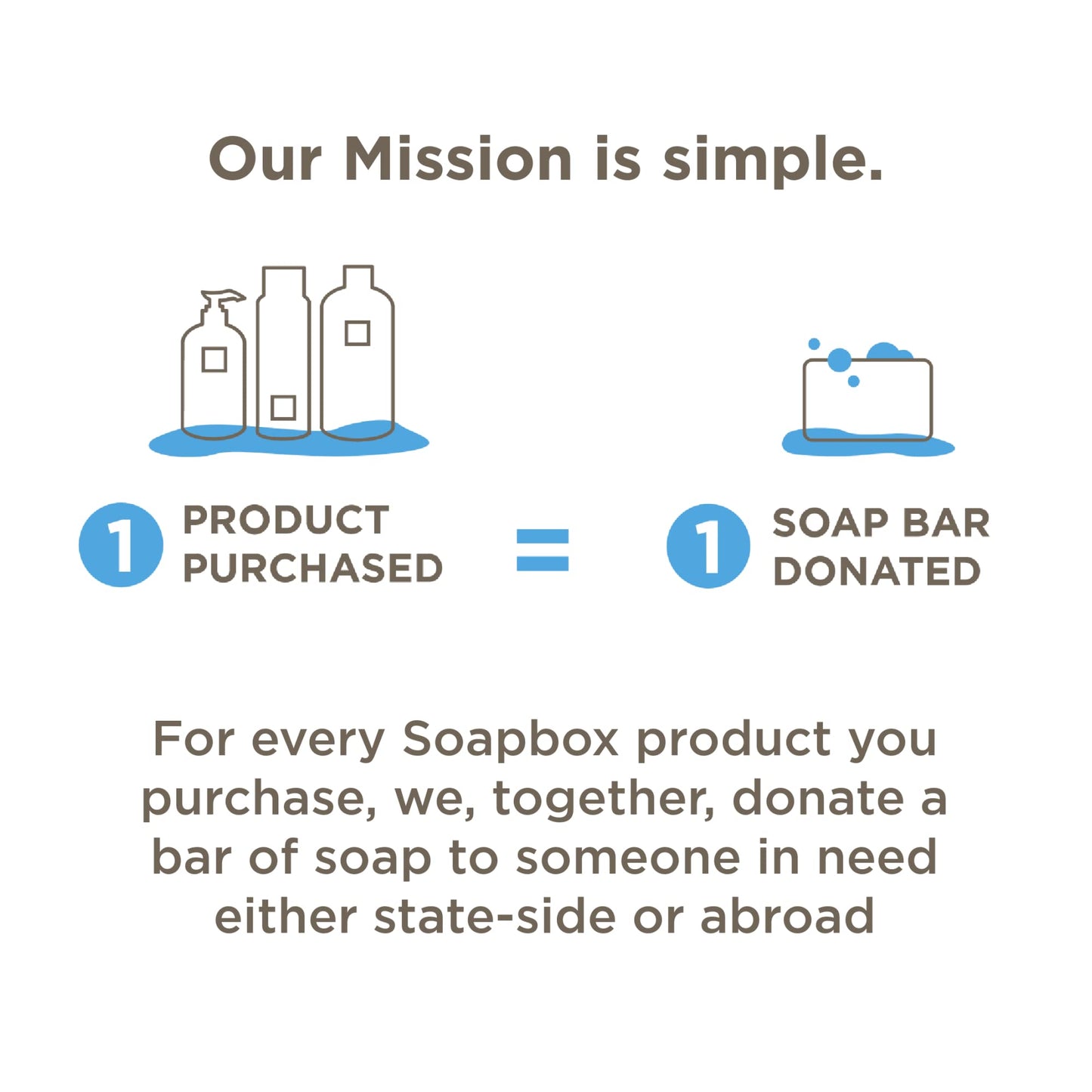 Our Mission is simple.

1 PRODUCT PURCHASED = 1 SOAP BAR DONATED

For every Soapbox product you purchase, we, together, donate a bar of soap to someone in need either state-side or abroad